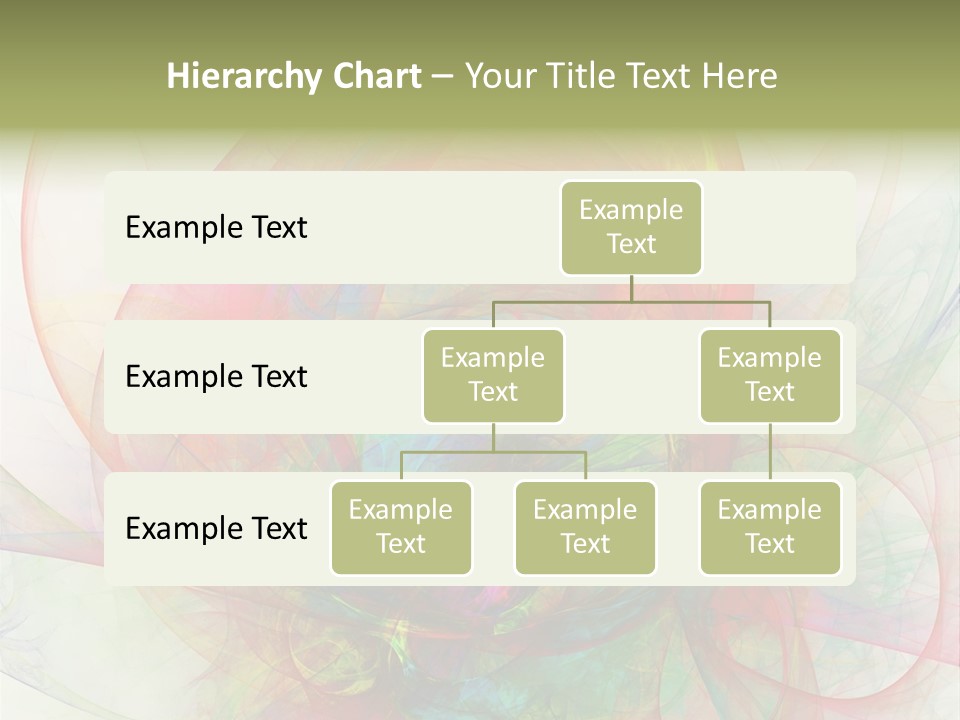 Hierarchy Chart – Your Title Text Here

Example Text

Example Text

Example Text

Example Text

Example Text

Example Text

Example Text

Example Text

Example Text